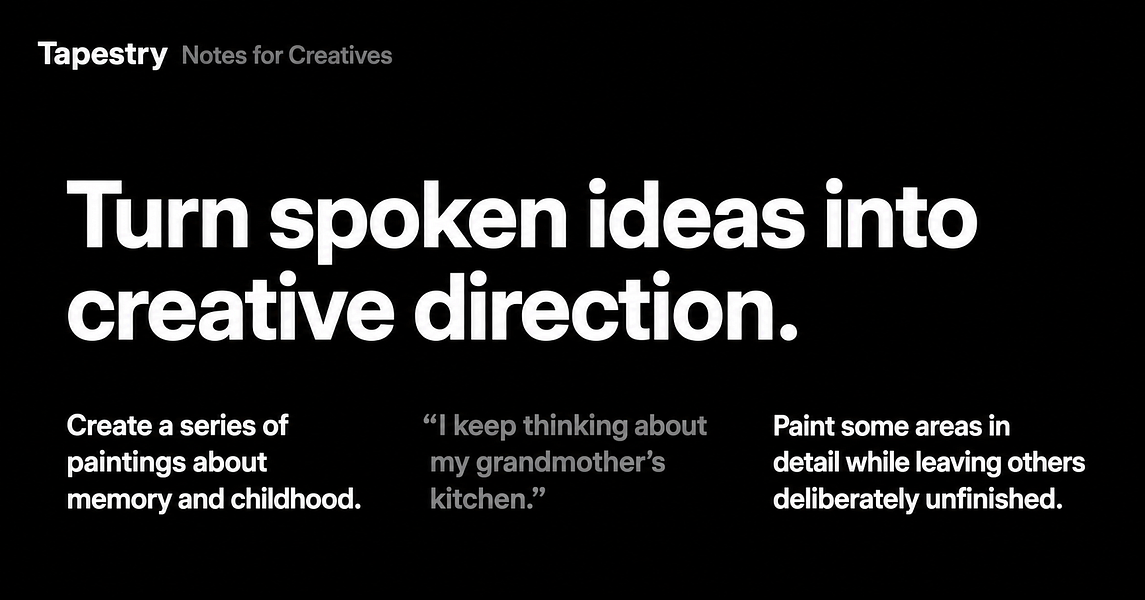 Tapestry Notes for Creatives

Turn spoken ideas into creative direction.

Create a series of paintings about memory and childhood.

“I keep thinking about my grandmother’s kitchen.”

Paint some areas in detail while leaving others deliberately unfinished.